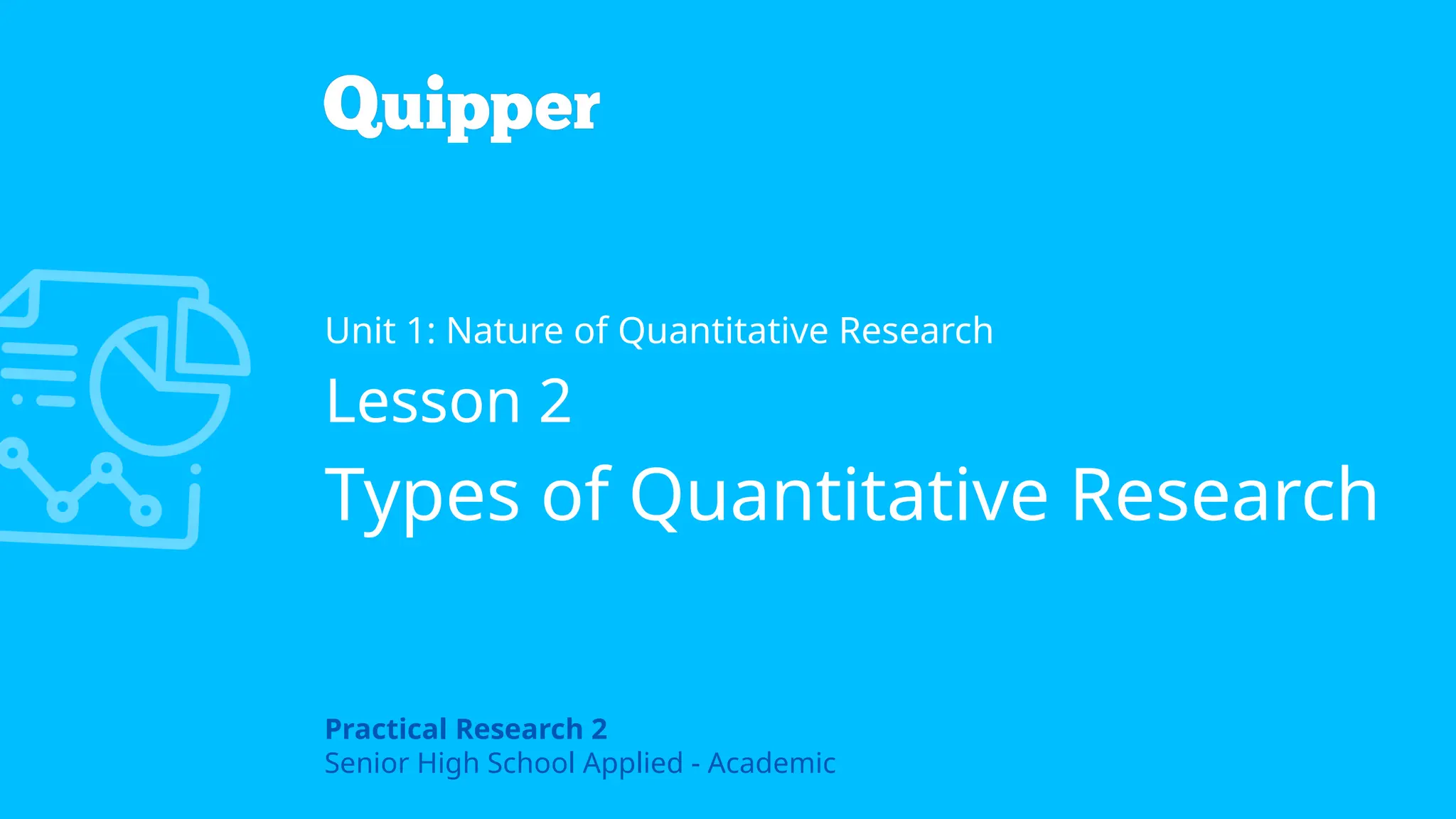 Quipper

Unit 1: Nature of Quantitative Research

Lesson 2

Types of Quantitative Research

Practical Research 2
Senior High School Applied - Academic